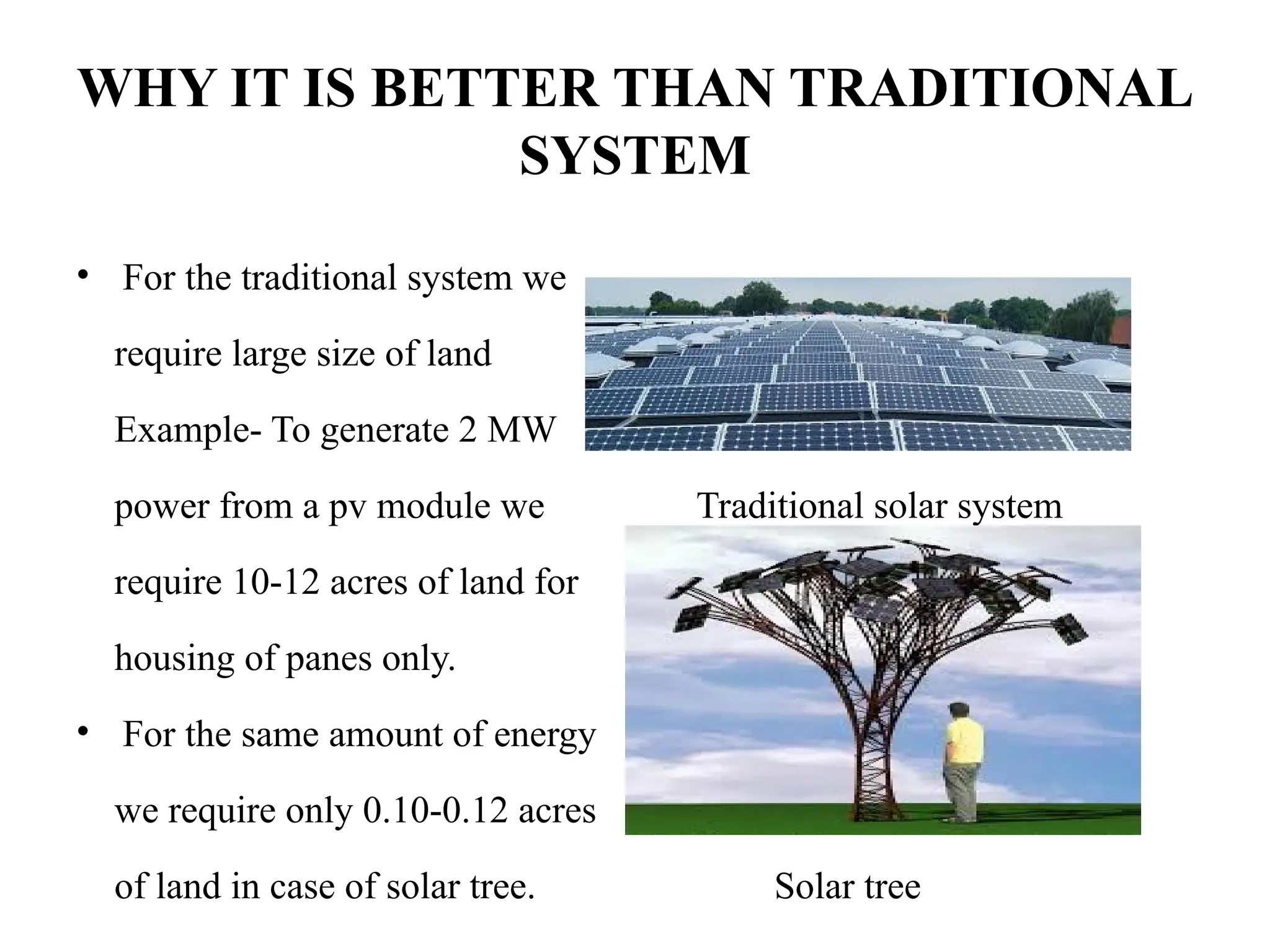 WHY IT IS BETTER THAN TRADITIONAL SYSTEM

• For the traditional system we require large size of land Example- To generate 2 MW power from a pv module we require 10-12 acres of land for housing of panes only.

• For the same amount of energy we require only 0.10-0.12 acres of land in case of solar tree.

Traditional solar system

Solar tree